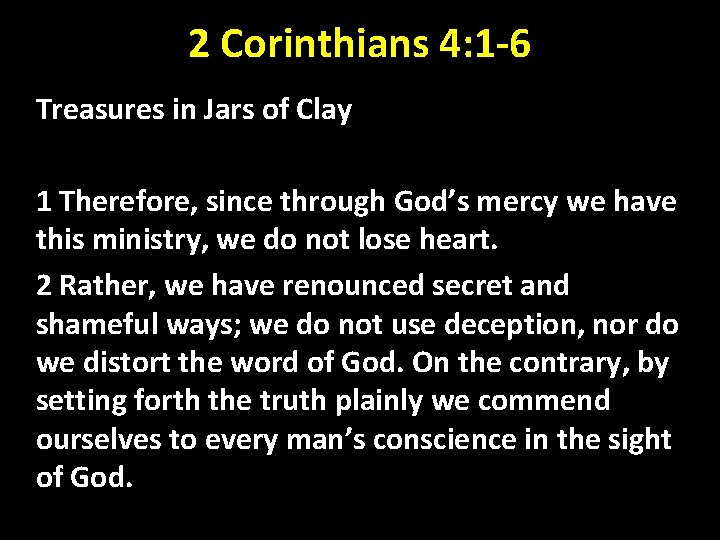 2 Corinthians 4:1-6

Treasures in Jars of Clay

1 Therefore, since through God’s mercy we have this ministry, we do not lose heart.

2 Rather, we have renounced secret and shameful ways; we do not use deception, nor do we distort the word of God. On the contrary, by setting forth the truth plainly we commend ourselves to every man’s conscience in the sight of God.